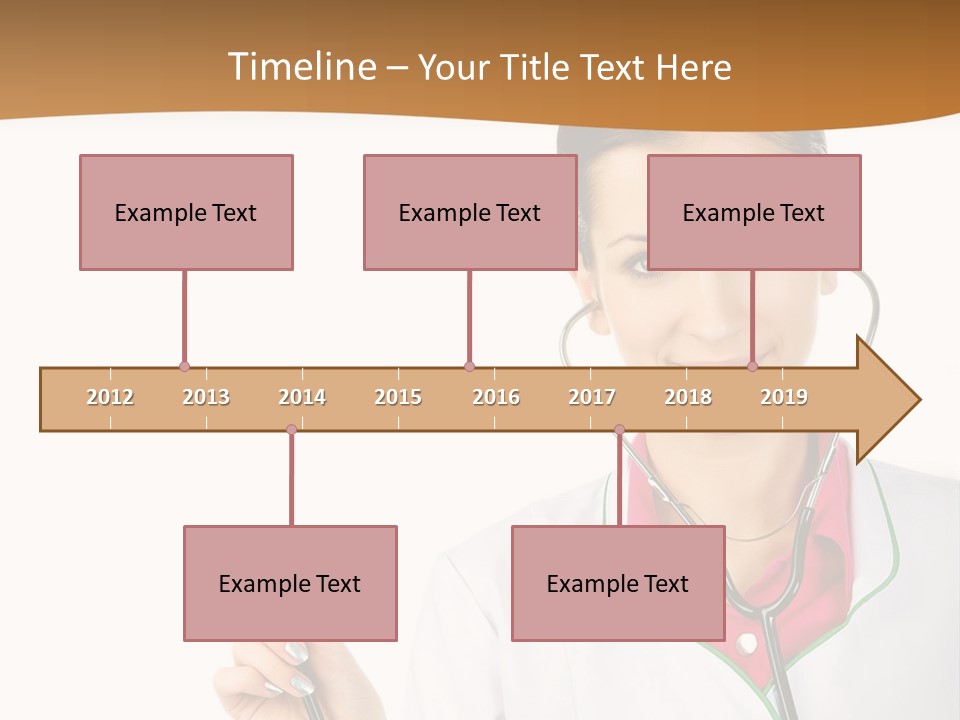 Timeline – Your Title Text Here

Example Text

Example Text

Example Text

2012 2013 2014 2015 2016 2017 2018 2019

Example Text

Example Text